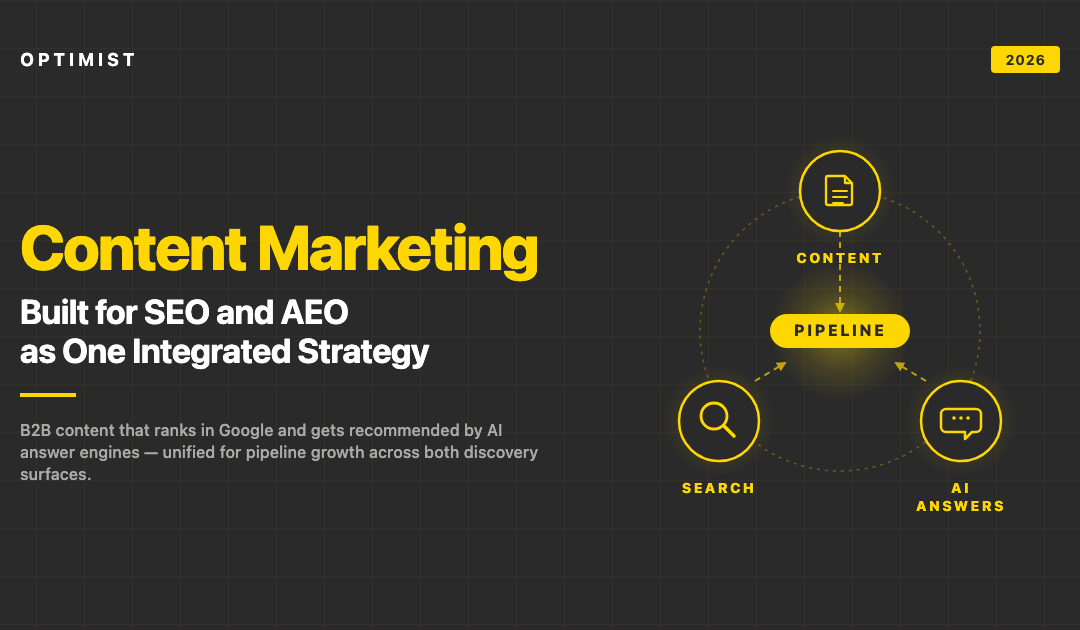 OPTIMIST

2026

Content Marketing

Built for SEO and AEO as One Integrated Strategy

B2B content that ranks in Google and gets recommended by AI answer engines — unified for pipeline growth across both discovery surfaces.

CONTENT

PIPELINE

SEARCH

AI ANSWERS